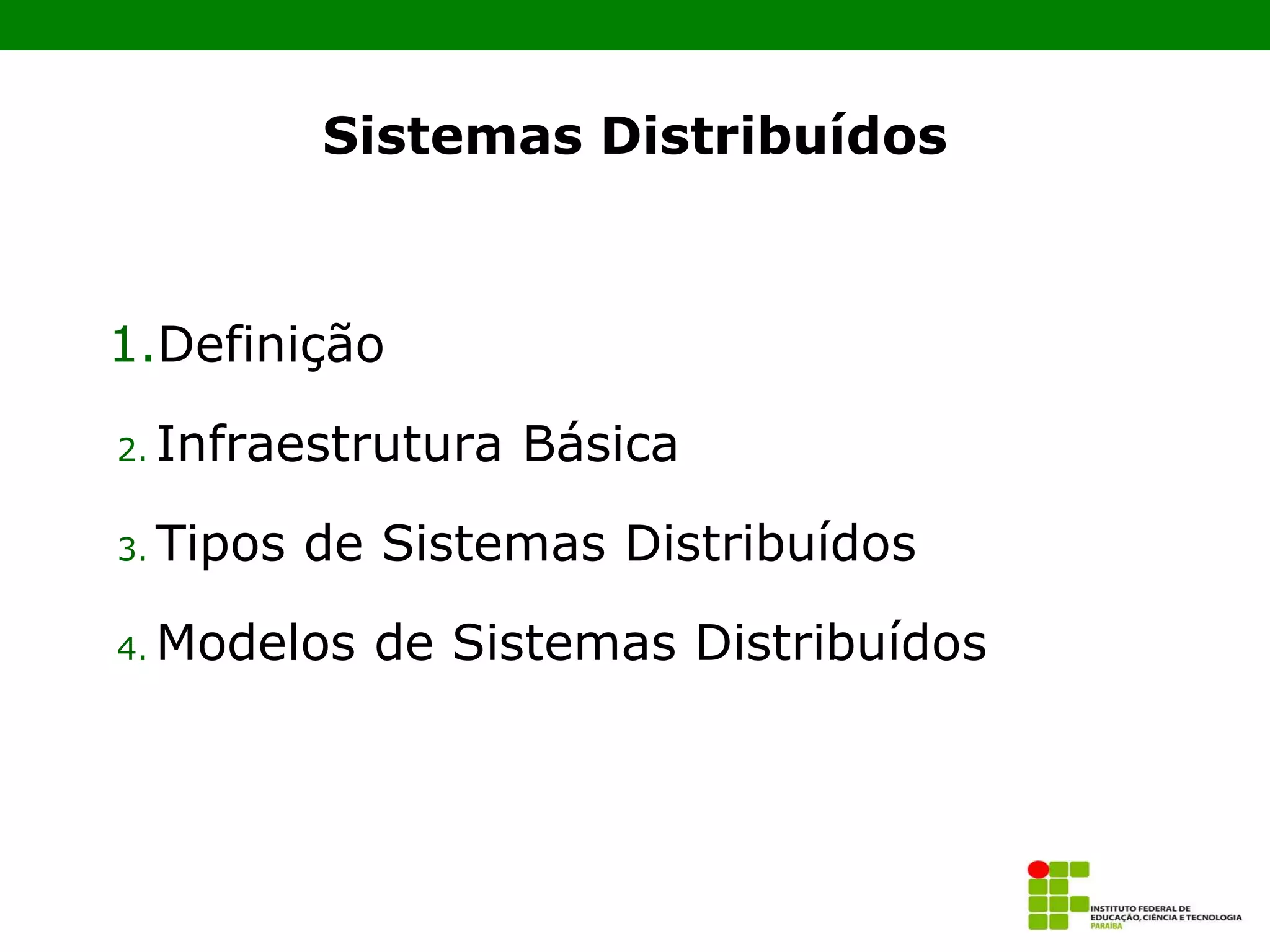 Sistemas Distribuídos

1. Definição
2. Infraestrutura Básica
3. Tipos de Sistemas Distribuídos
4. Modelos de Sistemas Distribuídos

INSTITUTO FEDERAL DE
EDUCAÇÃO, CIÊNCIA E TECNOLOGIA
PARAÍBA